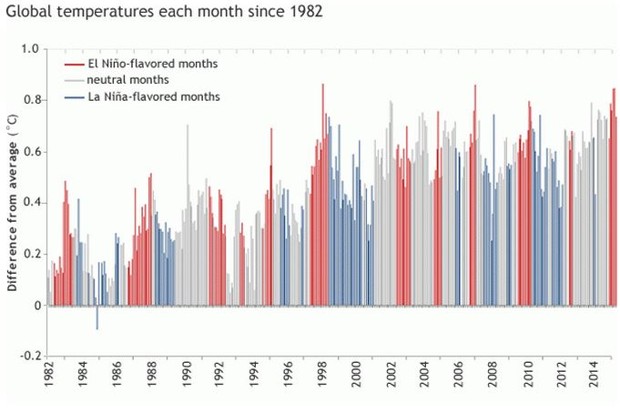 Global temperatures each month since 1982

El Niño-flavored months
neutral months
La Niña-flavored months

Difference from average (°C)

1.0
0.8
0.6
0.4
0.2
0
-0.2

1982
1984
1986
1988
1990
1992
1994
1996
1998
2000
2002
2004
2006
2008
2010
2012
2014